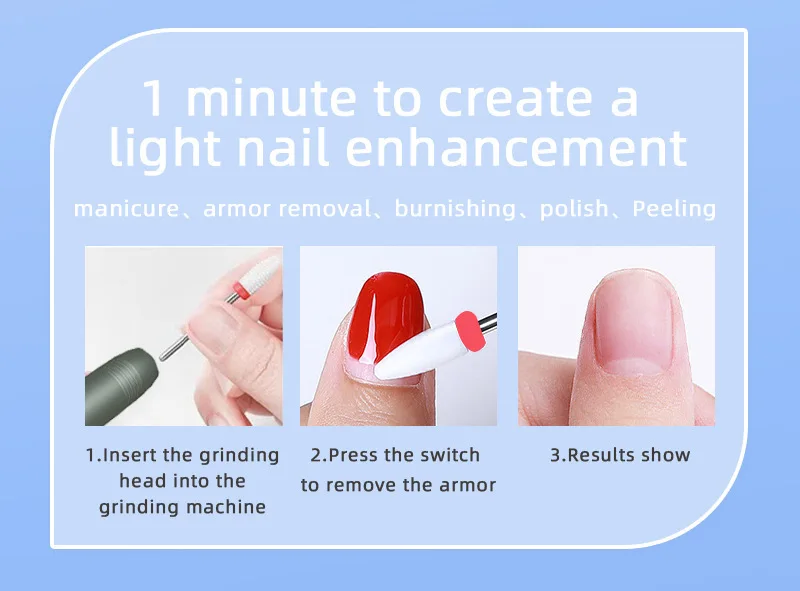 1 minute to create a light nail enhancement

manicure、armor removal、burnishing、polish、Peeling

1.Insert the grinding head into the grinding machine

2.Press the switch to remove the armor

3.Results show